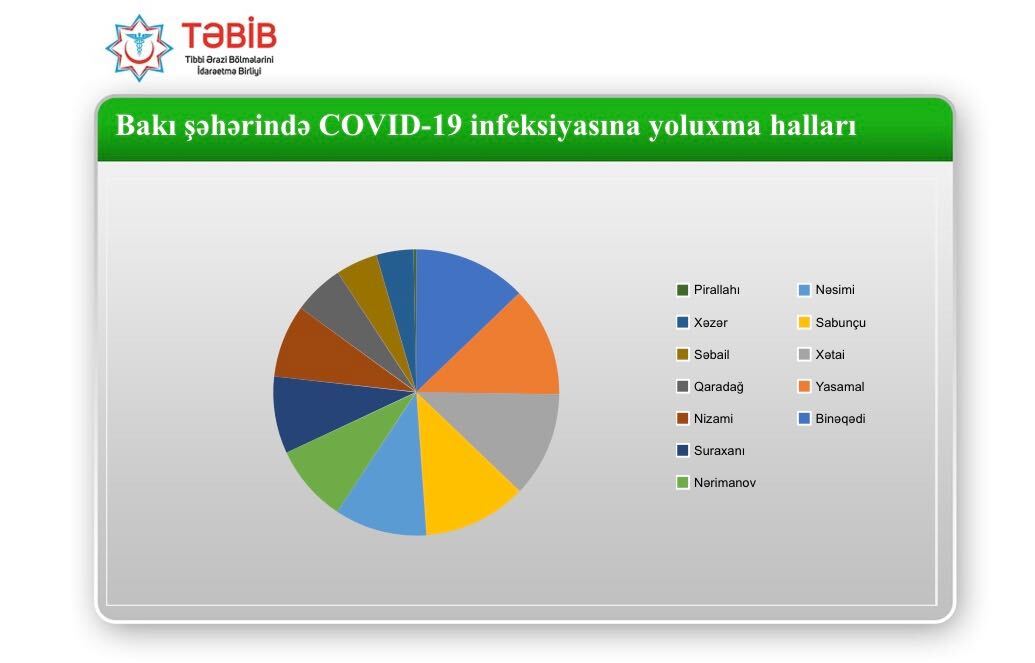 TƏBİB
Tibbi Ərazi Bölmələrini İdarəetmə Birliyi

Bakı şəhərində COVID-19 infeksiyasına yoluxma halları

Pirallahı
Xəzər
Səbail
Qaradağ
Nizami
Suraxanı
Nərimanov

Nəsimi
Sabunçu
Xətai
Yasamal
Binəqədi